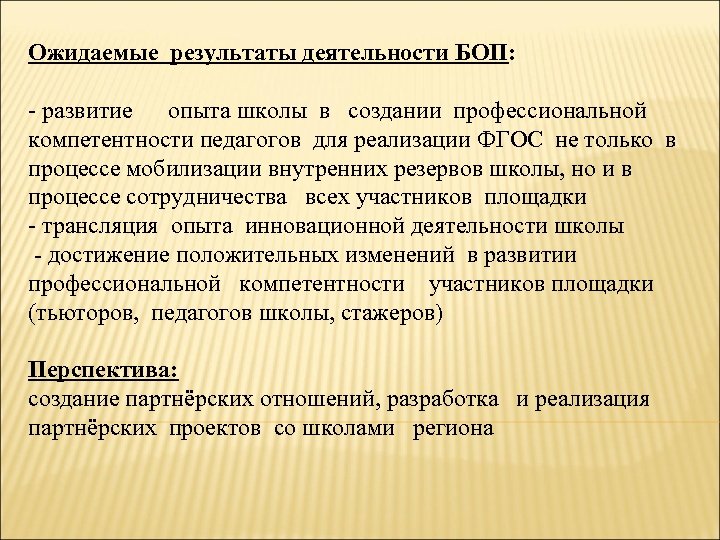 Ожидаемые результаты деятельности БОП:

- развитие опыта школы в создании профессиональной компетентности педагогов для реализации ФГОС не только в процессе мобилизации внутренних резервов школы, но и в процессе сотрудничества всех участников площадки
- трансляция опыта инновационной деятельности школы
- достижение положительных изменений в развитии профессиональной компетентности участников площадки (тьюторов, педагогов школы, стажеров)

Перспектива:
создание партнёрских отношений, разработка и реализация партнёрских проектов со школами региона